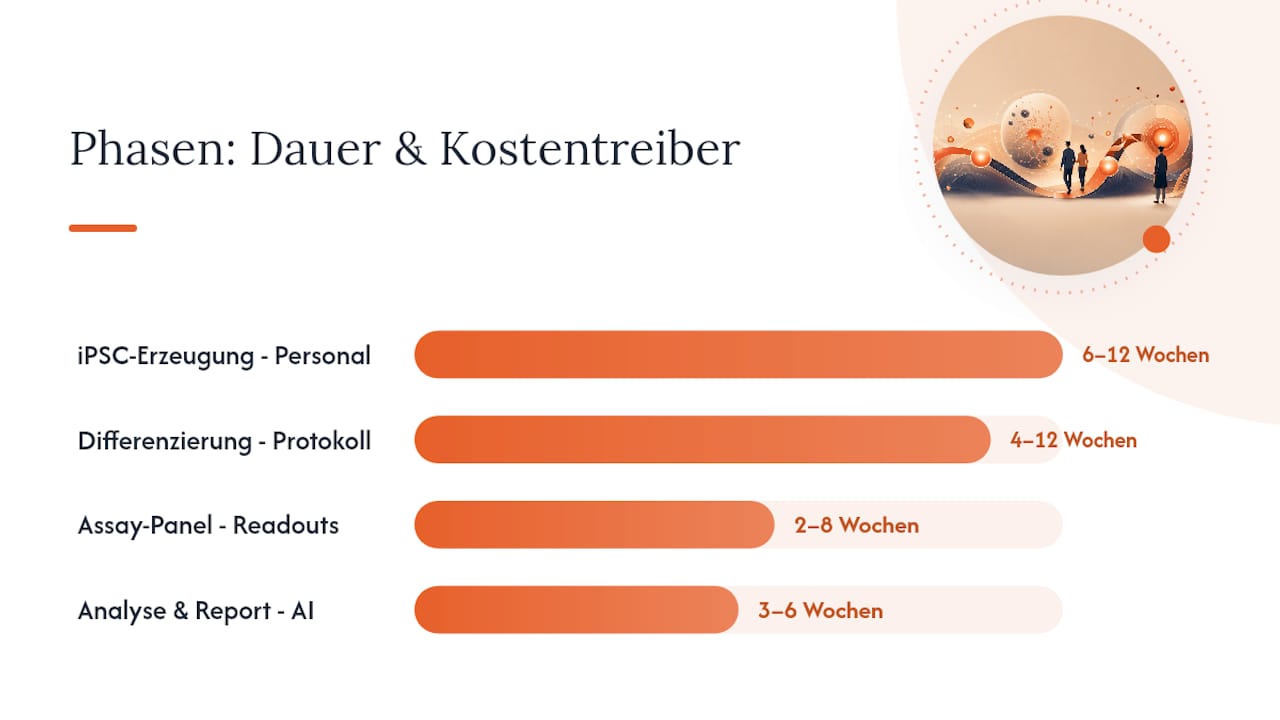 Phasen: Dauer & Kostentreiber

iPSC-Erzeugung - Personal 6–12 Wochen

Differenzierung - Protokoll 4–12 Wochen

Assay-Panel - Readouts 2–8 Wochen

Analyse & Report - AI 3–6 Wochen